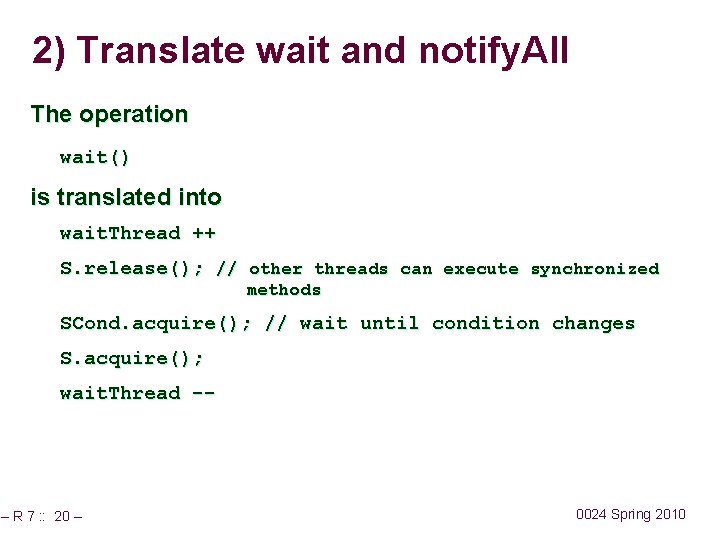 2) Translate wait and notifyAll

The operation

wait()

is translated into

waitThread ++

S.release(); // other threads can execute synchronized methods

SCond.acquire(); // wait until condition changes

S.acquire();

waitThread --

– R 7 :: 20 –

0024 Spring 2010